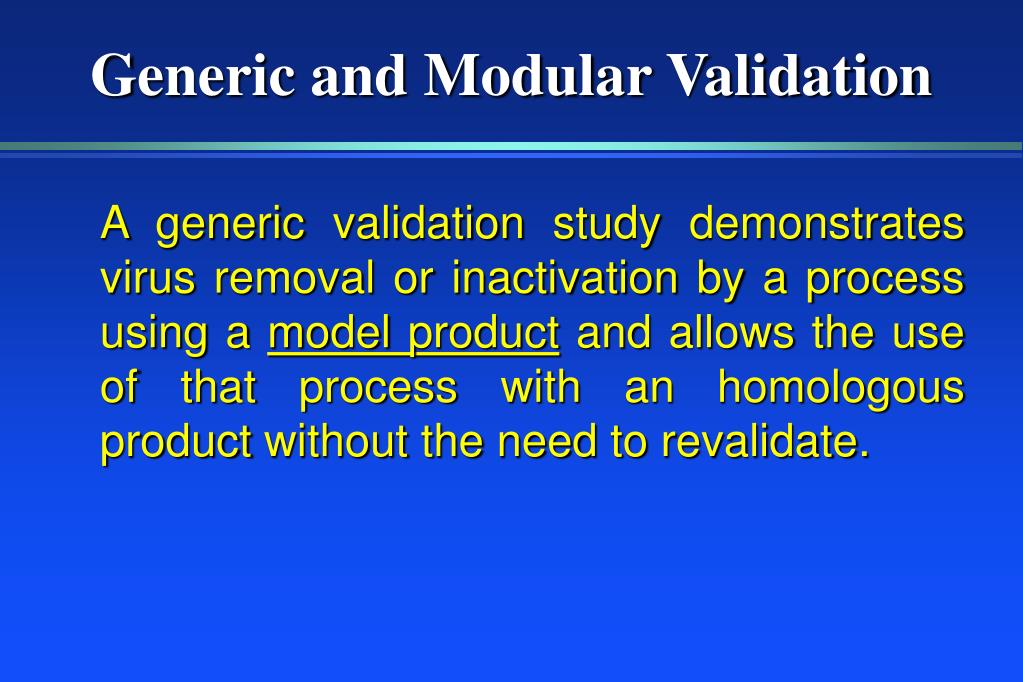 Generic and Modular Validation

A generic validation study demonstrates virus removal or inactivation by a process using a model product and allows the use of that process with an homologous product without the need to revalidate.